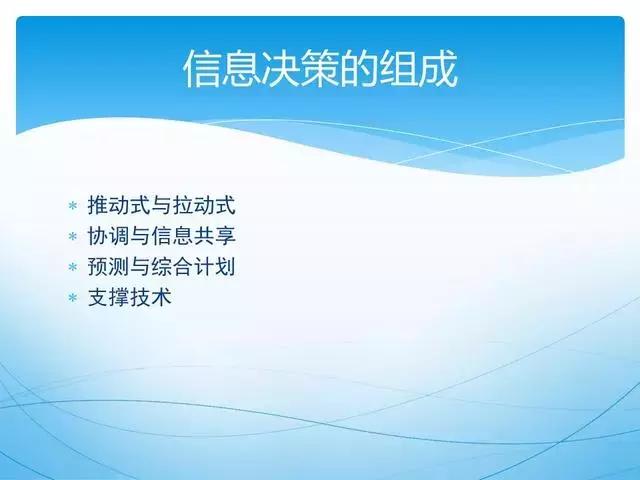 信息决策的组成

* 推动式与拉动式
* 协调与信息共享
* 预测与综合计划
* 支撑技术